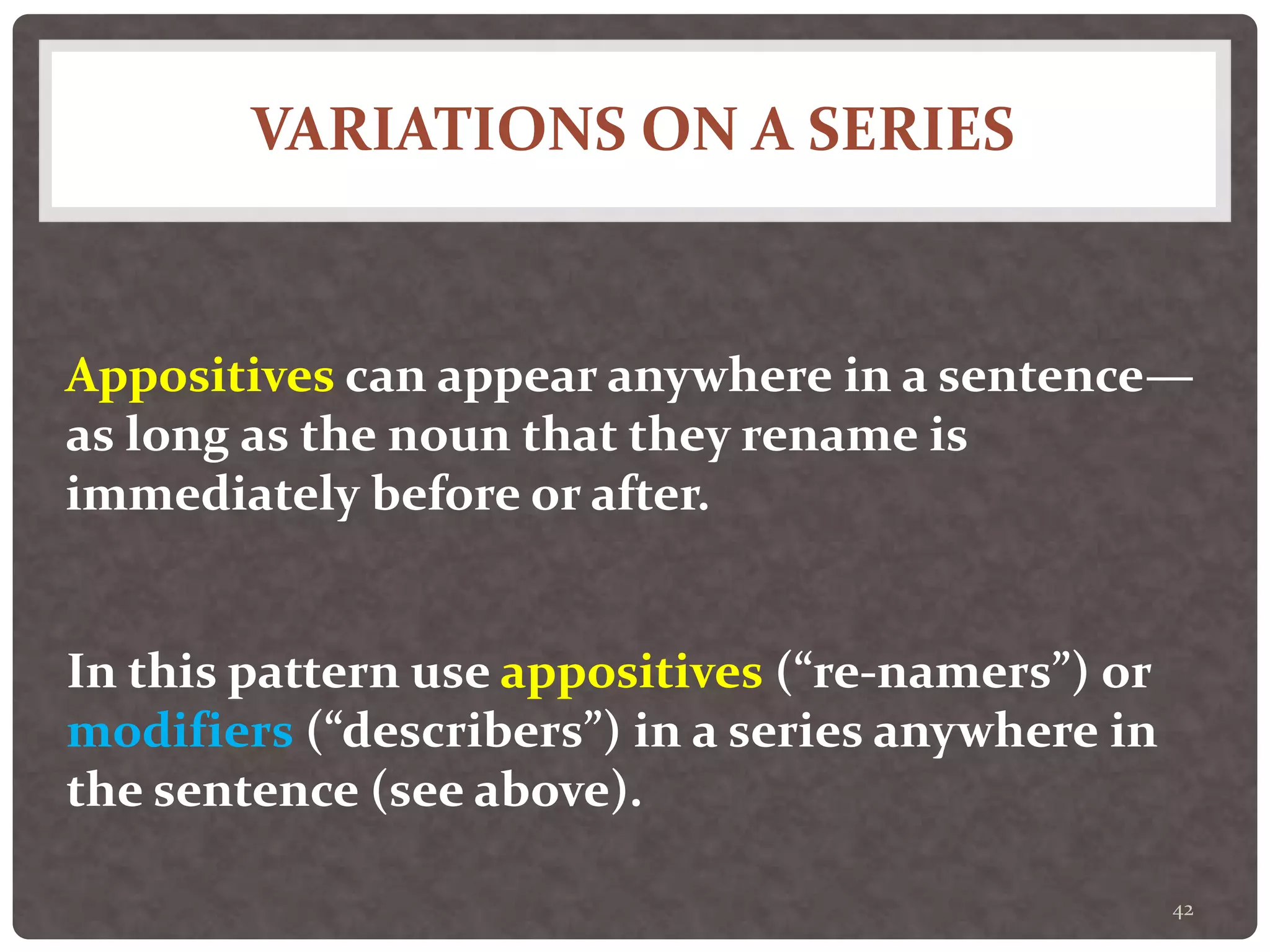 VARIATIONS ON A SERIES

Appositives can appear anywhere in a sentence—as long as the noun that they rename is immediately before or after.

In this pattern use appositives (“re-namers”) or modifiers (“describers”) in a series anywhere in the sentence (see above).

42